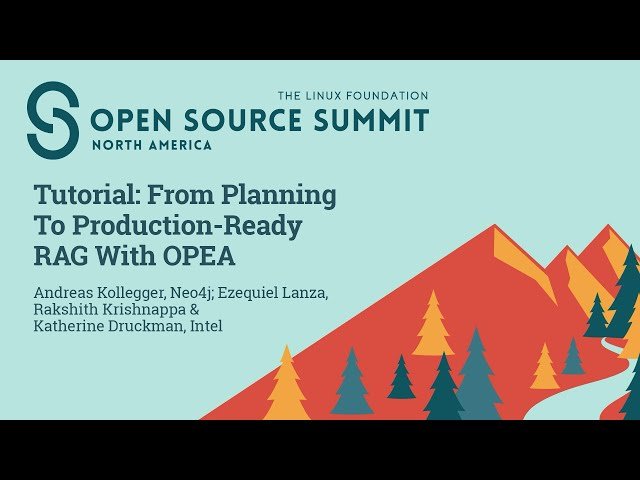 THE LINUX FOUNDATION
OPEN SOURCE SUMMIT
NORTH AMERICA

Tutorial: From Planning To Production-Ready RAG With OPEA

Andreas Kollegger, Neo4j; Ezequiel Lanza, Rakshith Krishnappa & Katherine Druckman, Intel